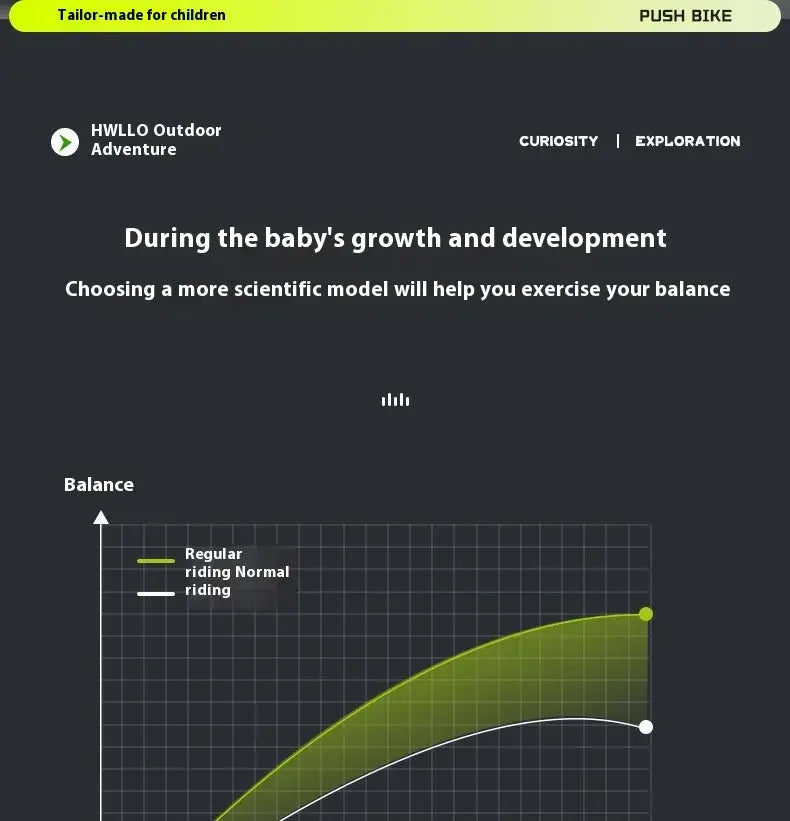 Tailor-made for children

PUSH BIKE

HWLLO Outdoor Adventure

CURIOSITY | EXPLORATION

During the baby's growth and development

Choosing a more scientific model will help you exercise your balance

Balance

Regular riding Normal riding